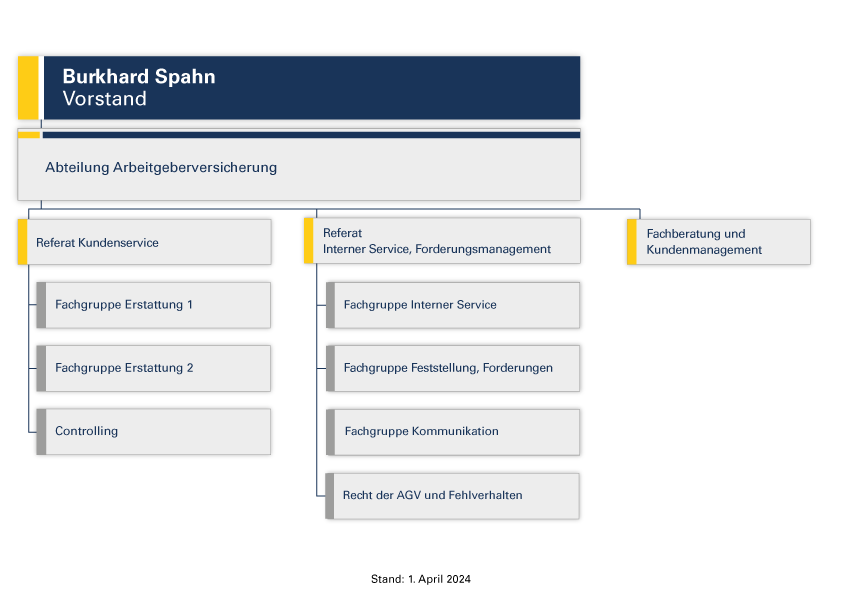 Burkhard Spahn
Vorstand

Abteilung Arbeitgeberversicherung

Referat Kundenservice

Fachgruppe Erstattung 1

Fachgruppe Erstattung 2

Controlling

Referat
Interner Service, Forderungsmanagement

Fachgruppe Interner Service

Fachgruppe Feststellung, Forderungen

Fachgruppe Kommunikation

Recht der AGV und Fehlverhalten

Fachberatung und
Kundenmanagement

Stand: 1. April 2024